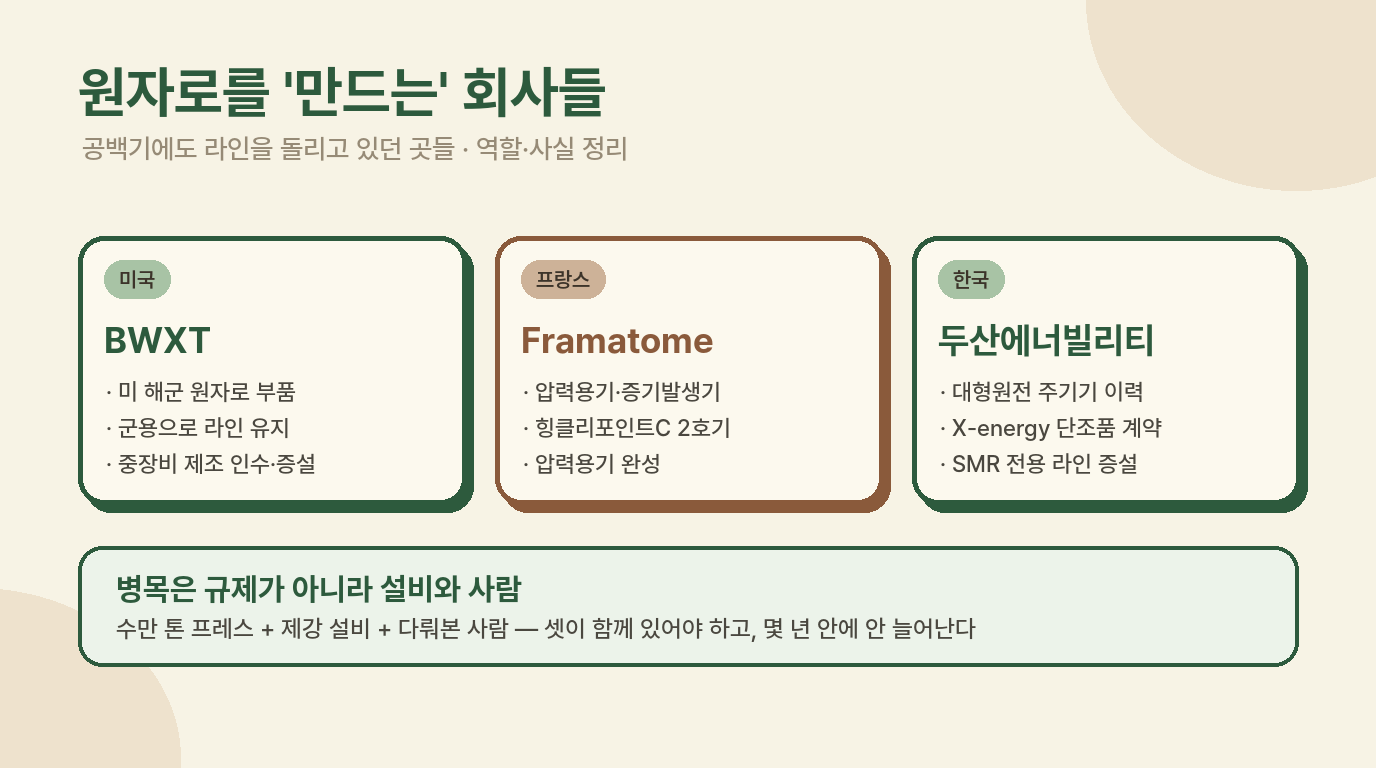 원자로를 '만드는' 회사들

공백기에도 라인을 돌리고 있던 곳들 · 역할·사실 정리

미국

BWXT

· 미 해군 원자로 부품
· 군용으로 라인 유지
· 중장비 제조 인수·증설

프랑스

Framatome

· 압력용기·증기발생기
· 힝클리포인트C 2호기
· 압력용기 완성

한국

두산에너빌리티

· 대형원전 주기기 이력
· X-energy 단조품 계약
· SMR 전용 라인 증설

병목은 규제가 아니라 설비와 사람

수만 톤 프레스 + 제강 설비 + 다뤄본 사람 — 셋이 함께 있어야 하고, 몇 년 안에 안 늘어난다